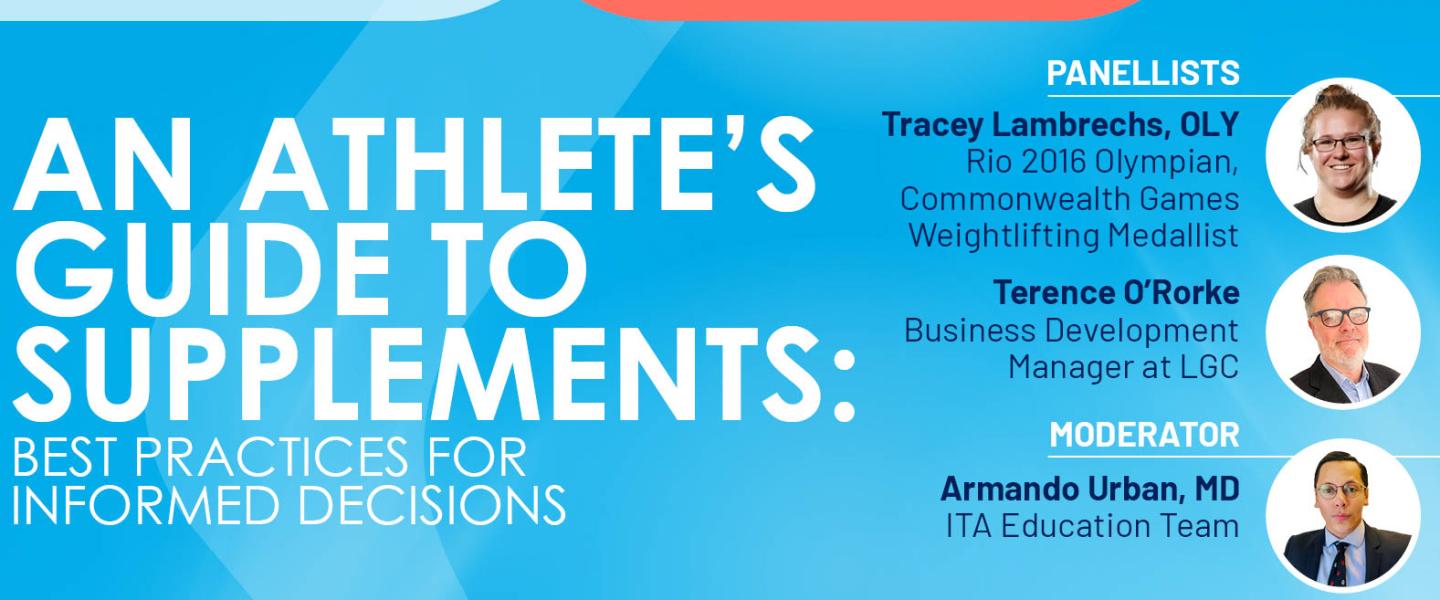 AN ATHLETE'S GUIDE TO SUPPLEMENTS:
BEST PRACTICES FOR INFORMED DECISIONS

PANELLISTS

Tracey Lambrechs, OLY
Rio 2016 Olympian, Commonwealth Games Weightlifting Medallist

Terence O'Rorke
Business Development Manager at LGC

MODERATOR

Armando Urban, MD
ITA Education Team